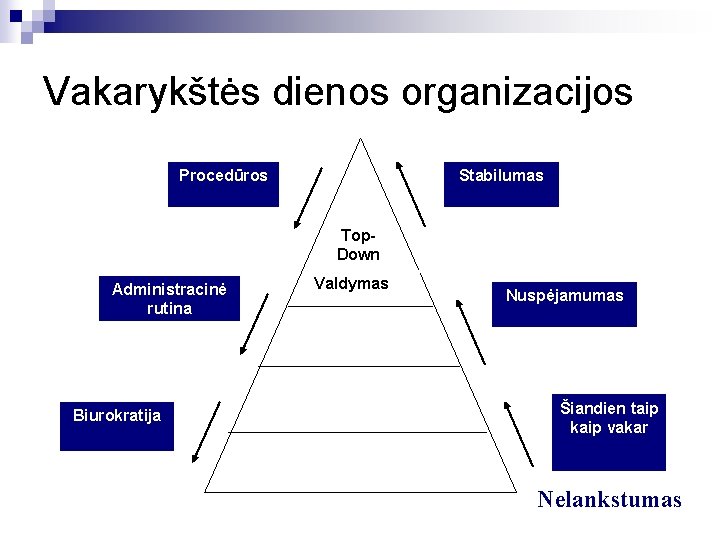 Vakarykštės dienos organizacijos

Procedūros

Stabilumas

Top-Down

Valdymas

Administracinė rutina

Nuspėjamumas

Biurokratija

Šiandien taip kaip vakar

Nelankstumas